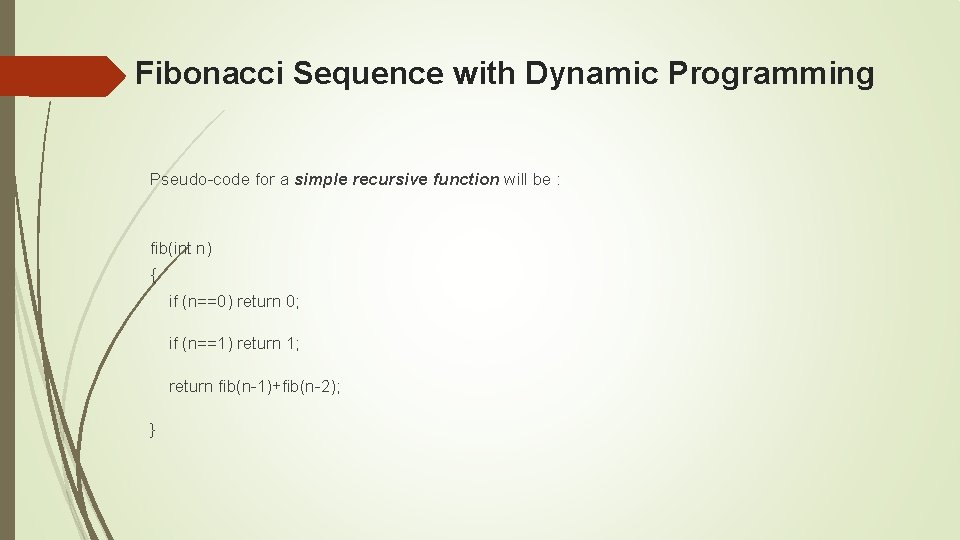 Fibonacci Sequence with Dynamic Programming

Pseudo-code for a simple recursive function will be :

fib(int n)
{
if (n==0) return 0;

if (n==1) return 1;

return fib(n-1)+fib(n-2);

}